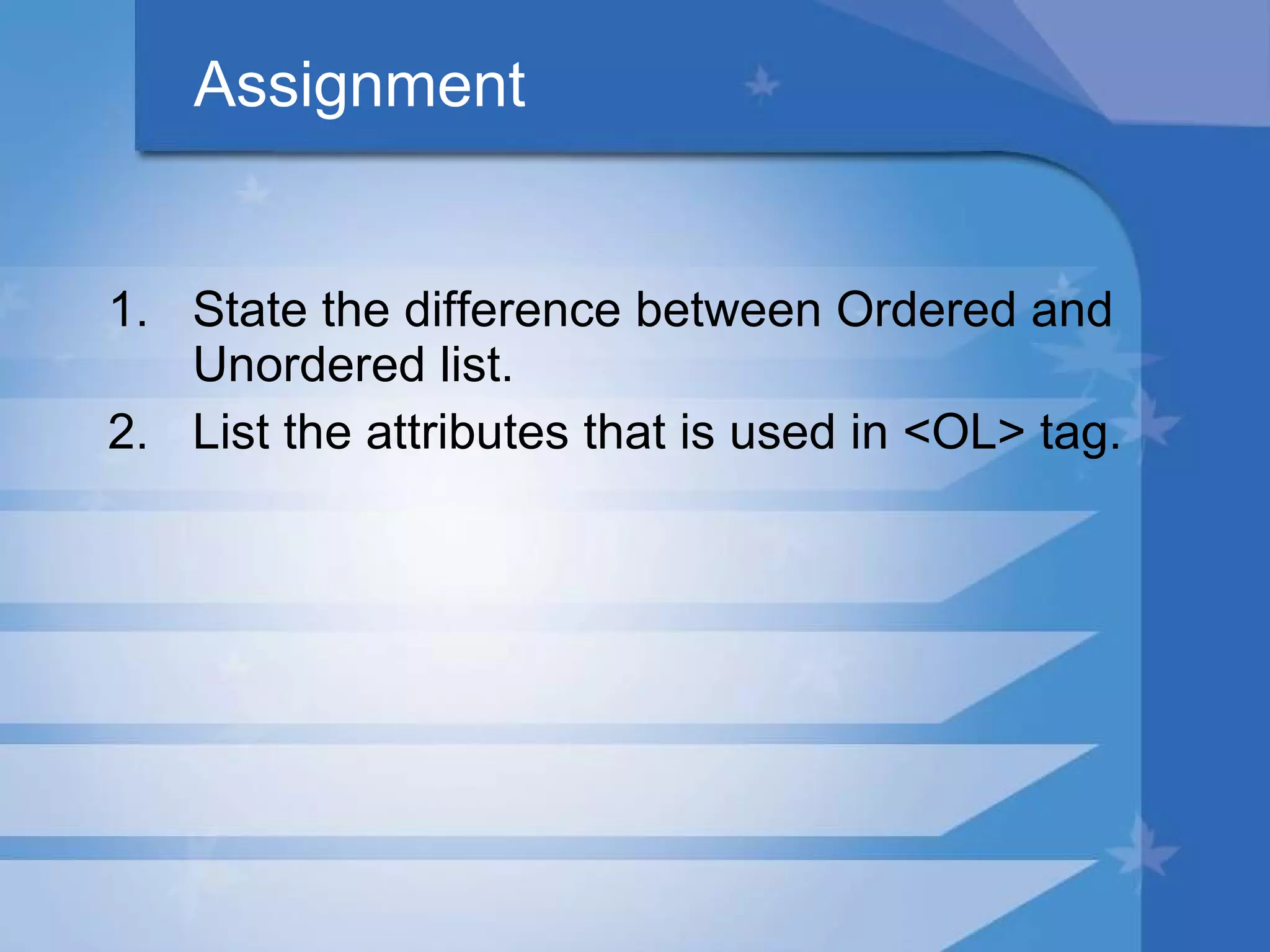 Assignment

1. State the difference between Ordered and Unordered list.
2. List the attributes that is used in <OL> tag.